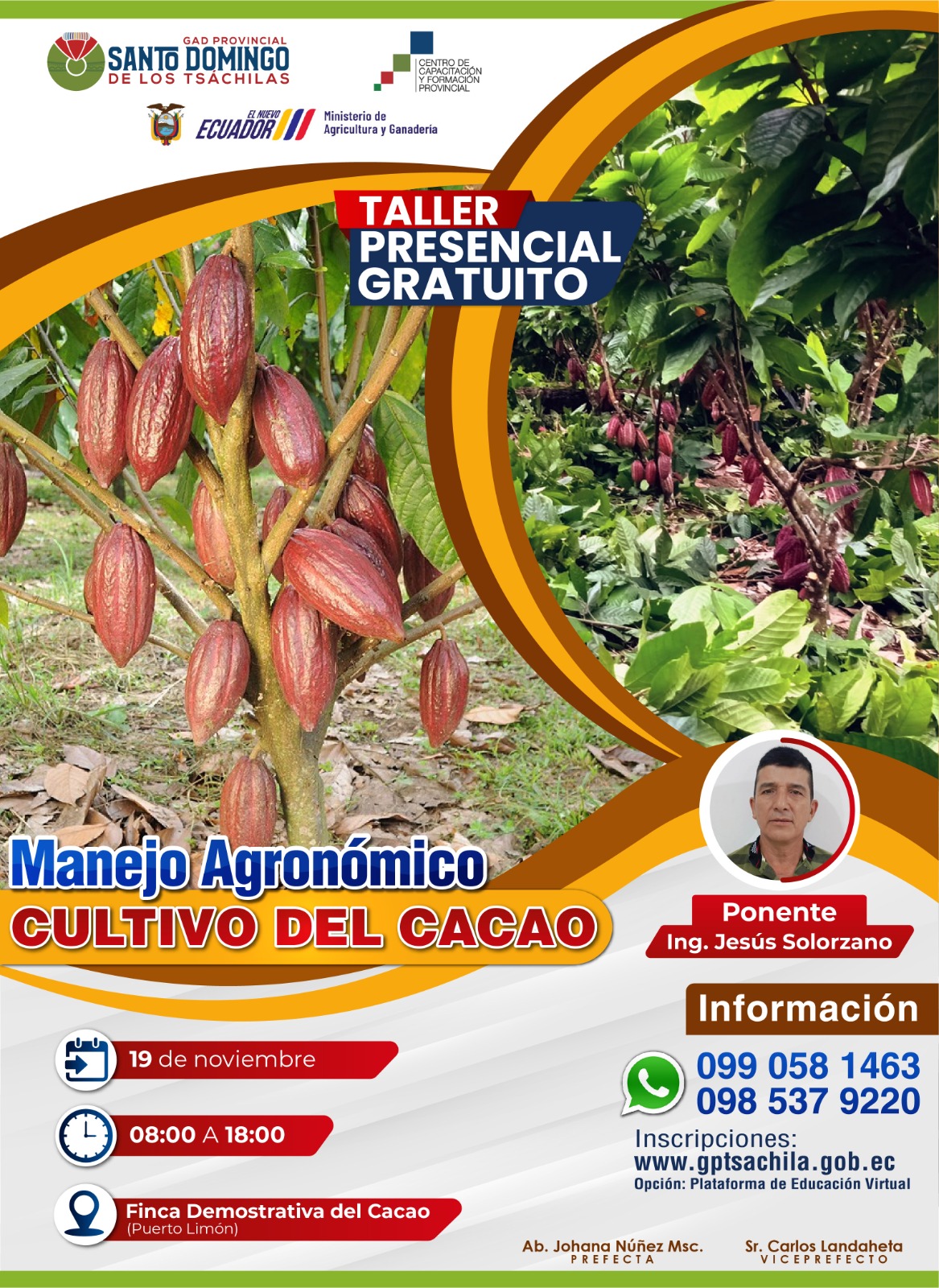 GAD PROVINCIAL
SANTO DOMINGO
DE LOS TSÁCHILAS

CENTRO DE CAPACITACIÓN Y FORMACIÓN PROVINCIAL

EL NUEVO ECUADOR
Ministerio de Agricultura y Ganadería

TALLER
PRESENCIAL
GRATUITO

Manejo Agronómico
CULTIVO DEL CACAO

Ponente
Ing. Jesús Solorzano

Información

099 058 1463
098 537 9220

Inscripciones:
www.gptsachila.gob.ec
Opción: Plataforma de Educación Virtual

19 de noviembre

08:00 A 18:00

Finca Demostrativa del Cacao
(Puerto Limón)

Ab. Johana Núñez Msc.
PREFECTA

Sr. Carlos Landaheta
VICEPREFECTO